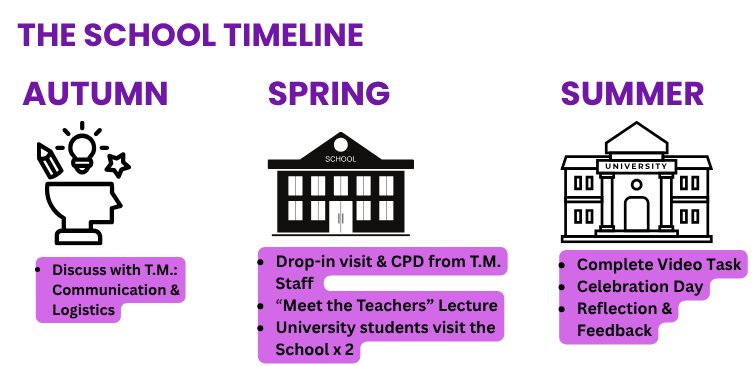 THE SCHOOL TIMELINE

AUTUMN

- Discuss with T.M.: Communication & Logistics

SPRING

SCHOOL

- Drop-in visit & CPD from T.M. Staff
- “Meet the Teachers” Lecture
- University students visit the School x 2

SUMMER

UNIVERSITY

- Complete Video Task
- Celebration Day
- Reflection & Feedback